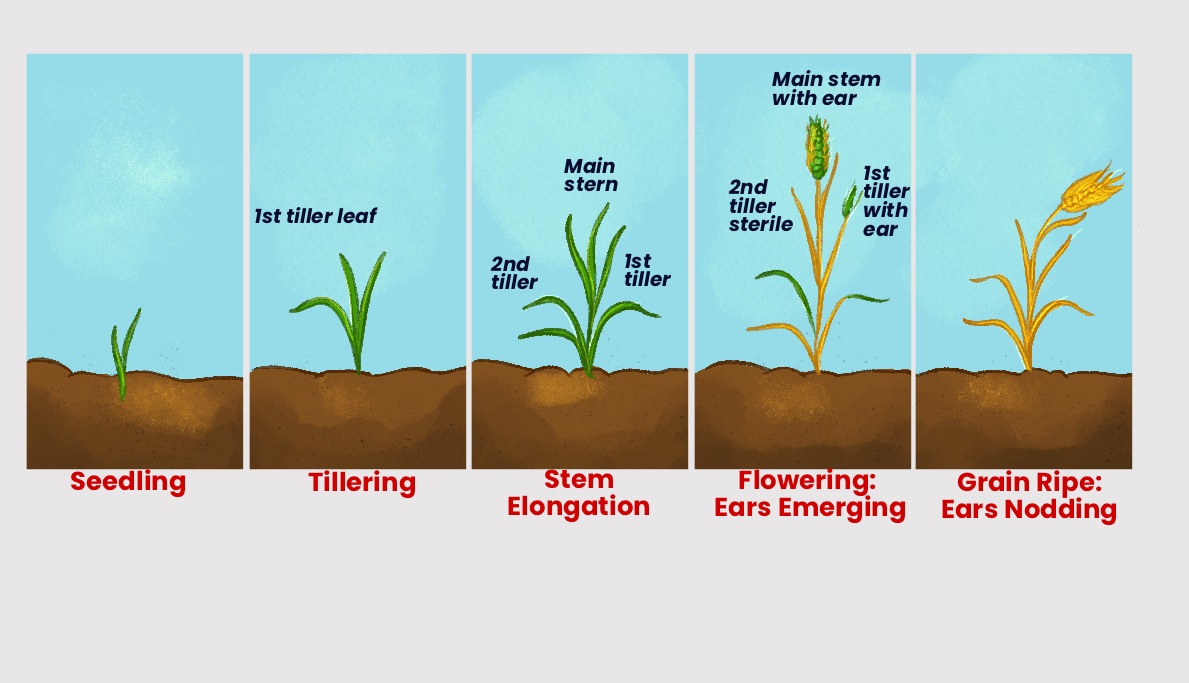 Seedling

1st tiller leaf

Tillering

Main stern

2nd tiller

1st tiller

Stem Elongation

Main stem with ear

2nd tiller sterile

1st tiller with ear

Flowering: Ears Emerging

Grain Ripe: Ears Nodding